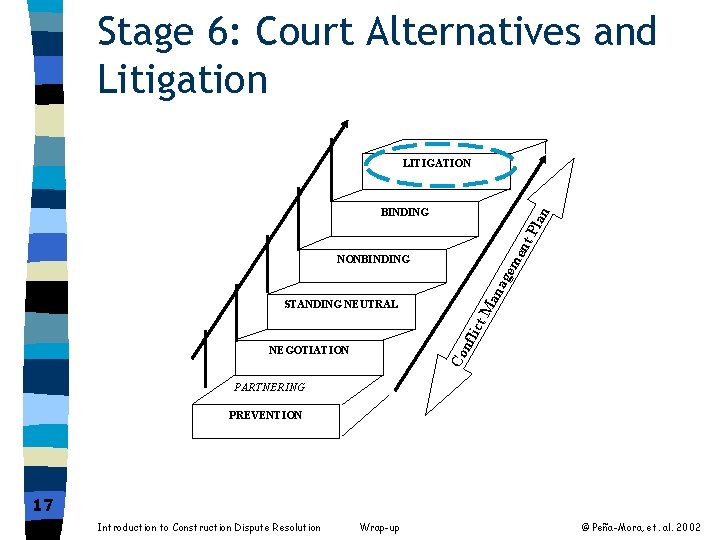 Stage 6: Court Alternatives and Litigation

LITIGATION

BINDING

NONBINDING

STANDING NEUTRAL

NEGOTIATION

PARTNERING

PREVENTION

Conflict Management Plan

17

Introduction to Construction Dispute Resolution

Wrap-up

© Peña-Mora, et. al. 2002